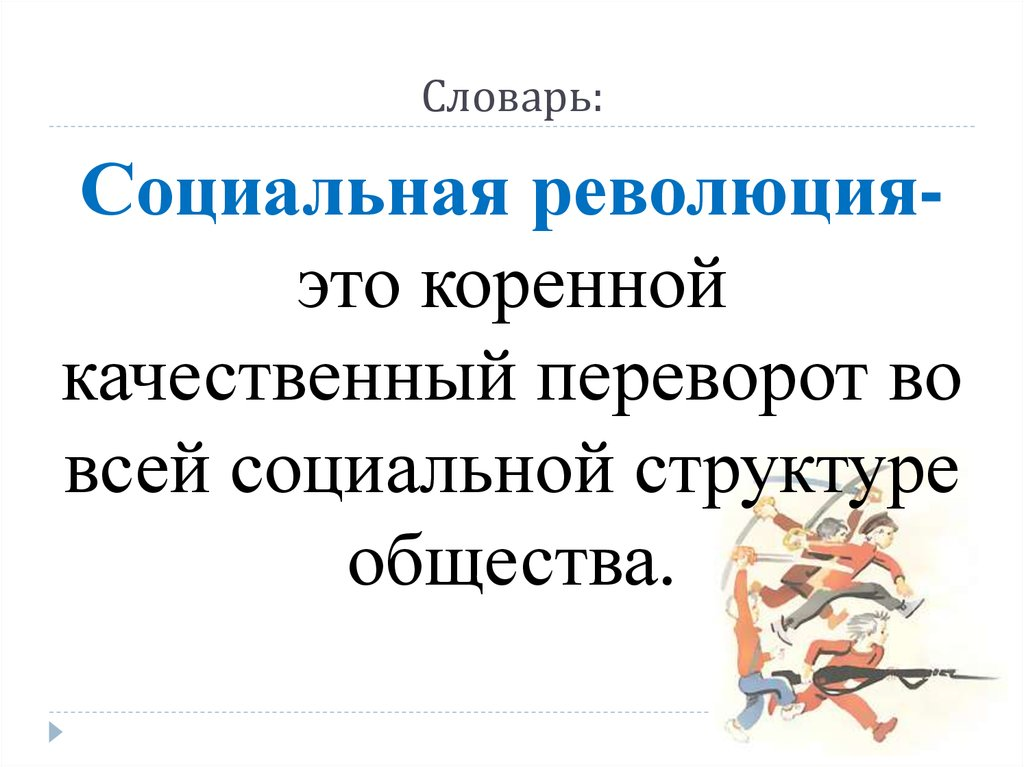 Словарь:

Социальная революция- это коренной качественный переворот во всей социальной структуре общества.